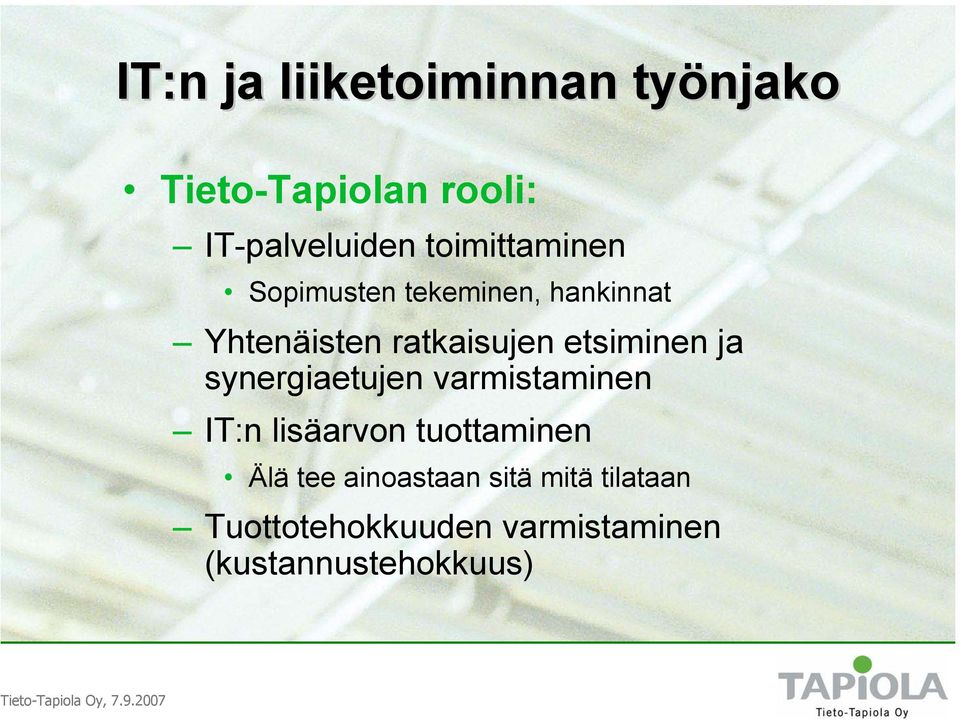 IT:n ja liiketoiminnan työnjako

• Tieto-Tapiolan rooli:
– IT-palveluiden toimittaminen
• Sopimusten tekeminen, hankinnat
– Yhtenäisten ratkaisujen etsiminen ja synergiaetujen varmistaminen
– IT:n lisäarvon tuottaminen
• Älä tee ainoastaan sitä mitä tilataan
– Tuottotehokkuuden varmistaminen (kustannustehokkuus)

Tieto-Tapiola Oy, 7.9.2007

TAPIOLA
Tieto-Tapiola Oy